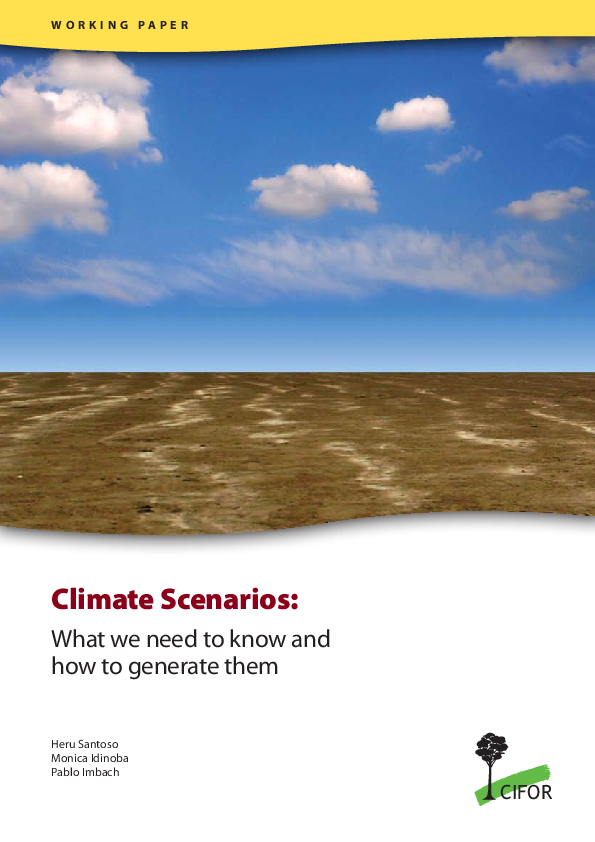 WORKING PAPER

Climate Scenarios:

What we need to know and how to generate them

Heru Santoso
Monica Idinoba
Pablo Imbach

CIFOR